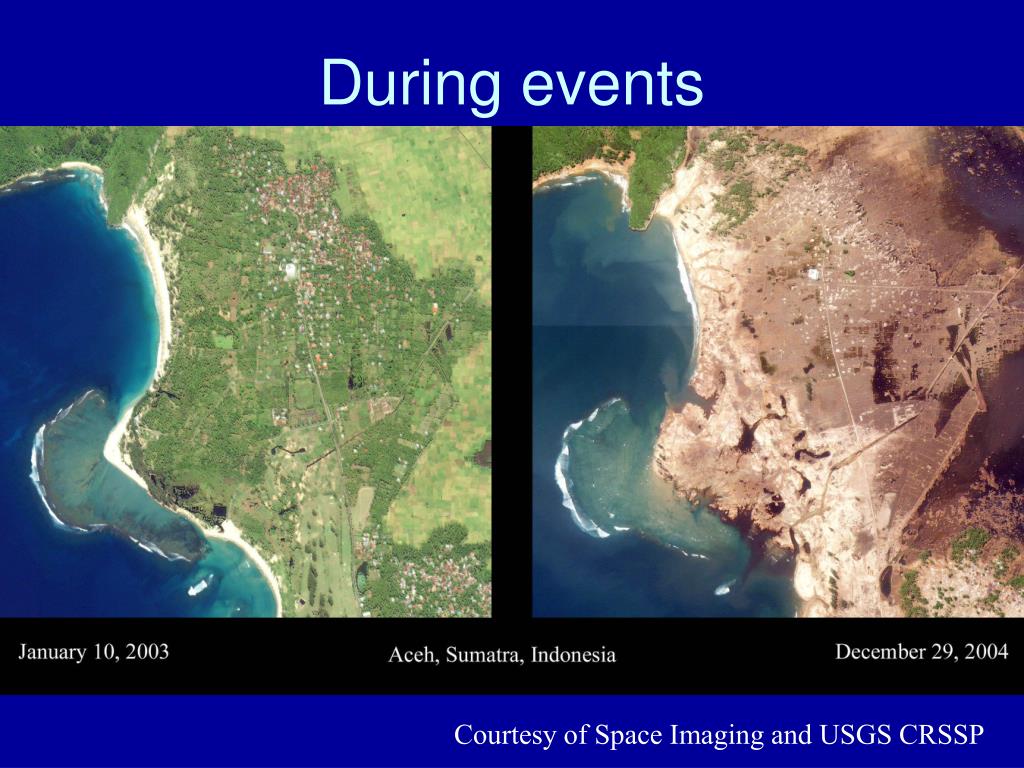 During events

January 10, 2003

Aceh, Sumatra, Indonesia

December 29, 2004

Courtesy of Space Imaging and USGS CRSSP